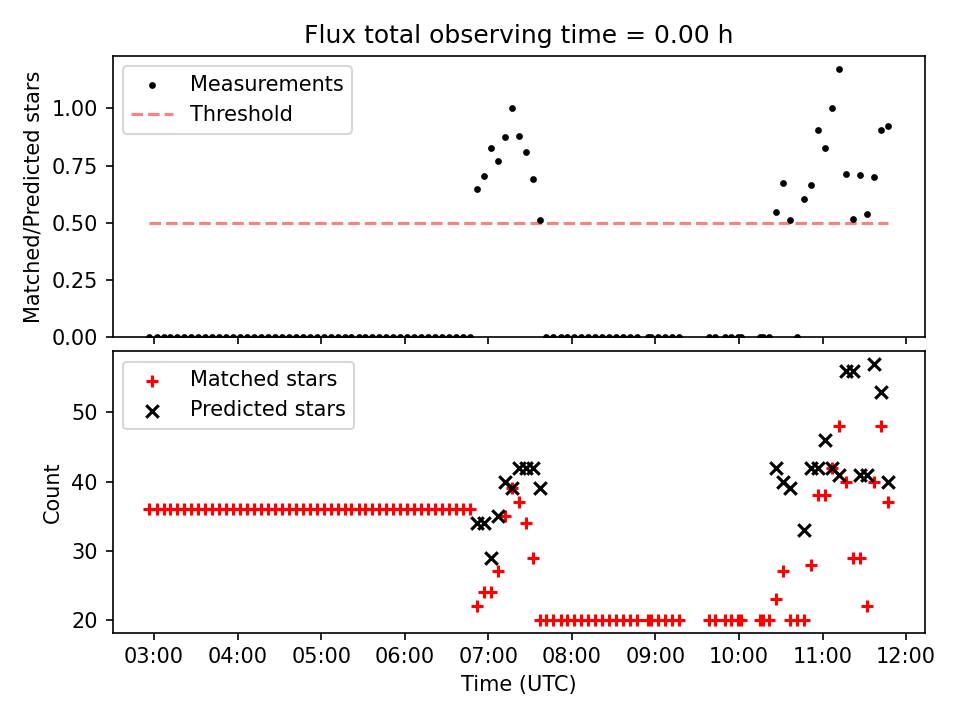 Flux total observing time = 0.00 h

Measurements
Threshold

Matched/Predicted stars

1.00
0.75
0.50
0.25
0.00

Matched stars
Predicted stars

Count

50
40
30
20

03:00 04:00 05:00 06:00 07:00 08:00 09:00 10:00 11:00 12:00

Time (UTC)